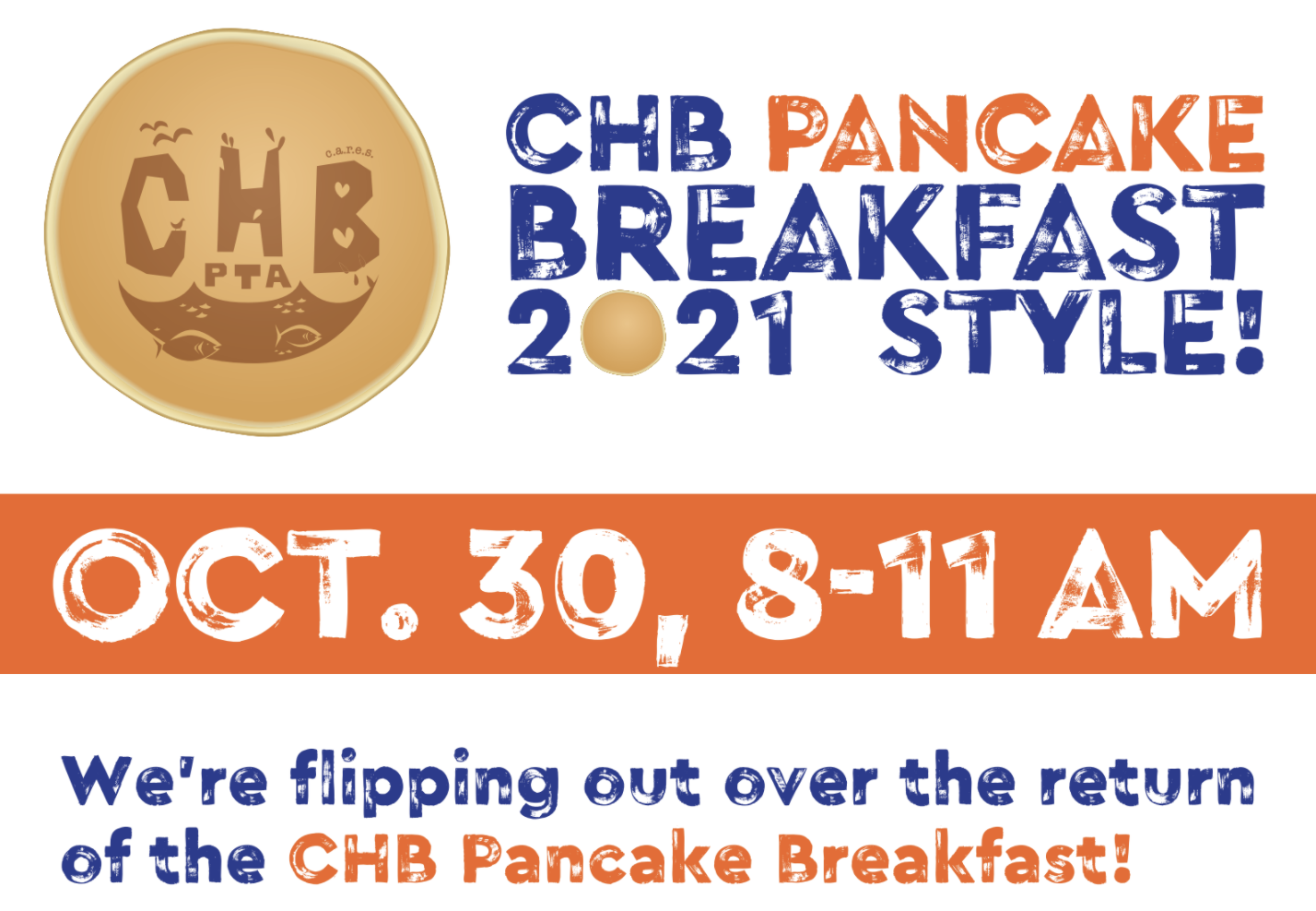 c.a.r.e.s.
CHB
PTA

CHB PANCAKE BREAKFAST 2021 STYLE!

OCT. 30, 8-11 AM

We're flipping out over the return of the CHB Pancake Breakfast!